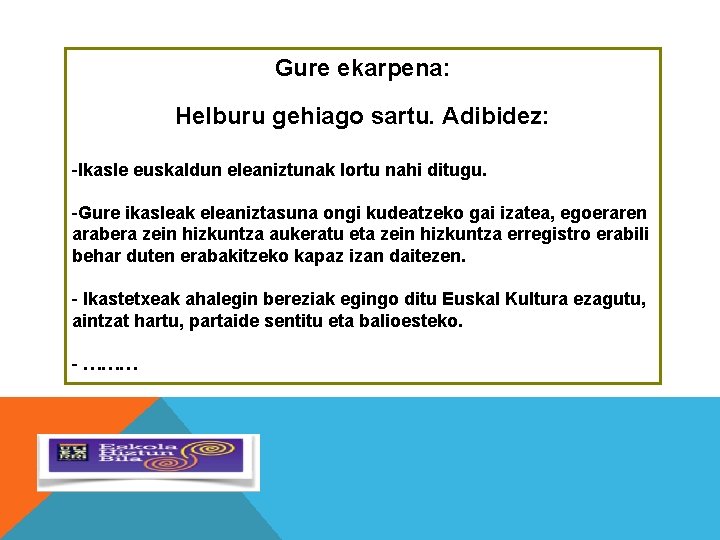 Gure ekarpena:

Helburu gehiago sartu. Adibidez:

-Ikasle euskaldun eleaniztunak lortu nahi ditugu.

-Gure ikasleak eleaniztasuna ongi kudeatzeko gai izatea, egoeraren arabera zein hizkuntza aukeratu eta zein hizkuntza erregistro erabili behar duten erabakitzeko kapaz izan daitezen.

- Ikastetxeak ahalegin bereziak egingo ditu Euskal Kultura ezagutu, aintzat hartu, partaide sentitu eta balioesteko.

- ………

Eskola Hiztun Bila